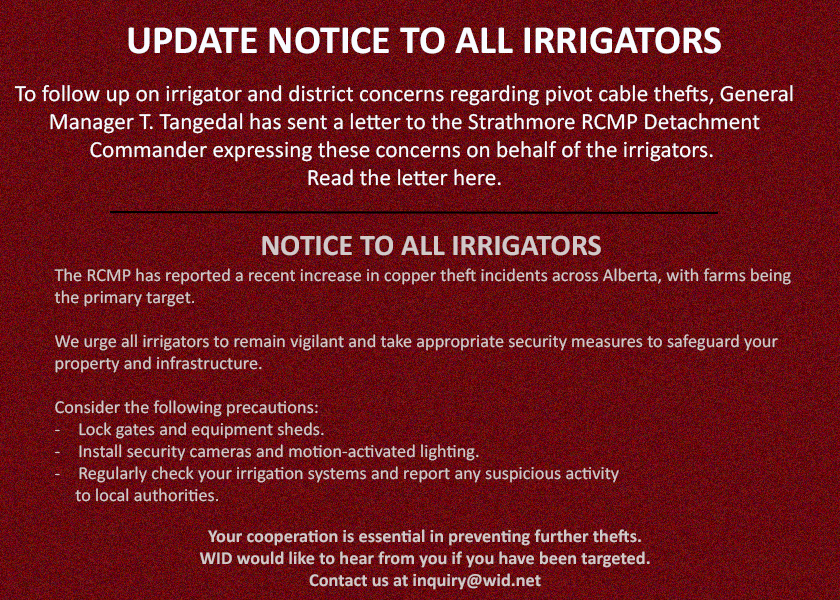 UPDATE NOTICE TO ALL IRRIGATORS

To follow up on irrigator and district concerns regarding pivot cable thefts, General Manager T. Tangedal has sent a letter to the Strathmore RCMP Detachment Commander expressing these concerns on behalf of the irrigators.
Read the letter here.

NOTICE TO ALL IRRIGATORS

The RCMP has reported a recent increase in copper theft incidents across Alberta, with farms being the primary target.

We urge all irrigators to remain vigilant and take appropriate security measures to safeguard your property and infrastructure.

Consider the following precautions:
- Lock gates and equipment sheds.
- Install security cameras and motion-activated lighting.
- Regularly check your irrigation systems and report any suspicious activity to local authorities.

Your cooperation is essential in preventing further thefts.
WID would like to hear from you if you have been targeted.
Contact us at inquiry@wid.net